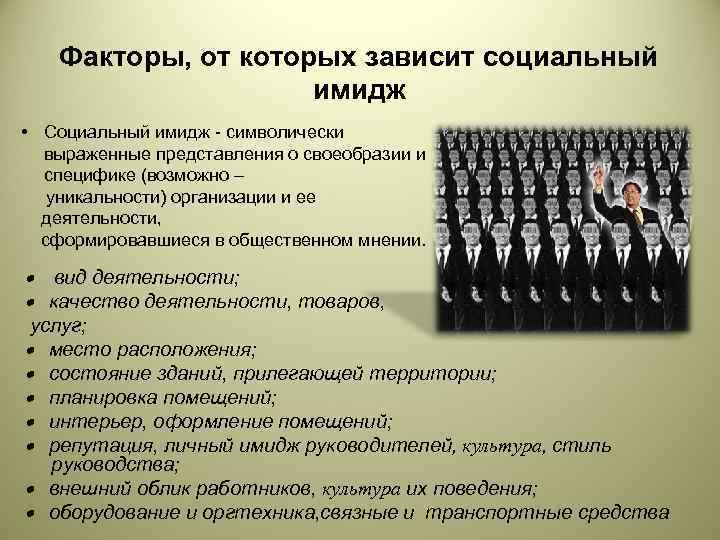 Факторы, от которых зависит социальный имидж

• Социальный имидж - символически выраженные представления о своеобразии и специфике (возможно – уникальности) организации и ее деятельности, сформировавшиеся в общественном мнении.

• вид деятельности;
• качество деятельности, товаров, услуг;
• место расположения;
• состояние зданий, прилегающей территории;
• планировка помещений;
• интерьер, оформление помещений;
• репутация, личный имидж руководителей, культура, стиль руководства;
• внешний облик работников, культура их поведения;
• оборудование и оргтехника,связные и транспортные средства